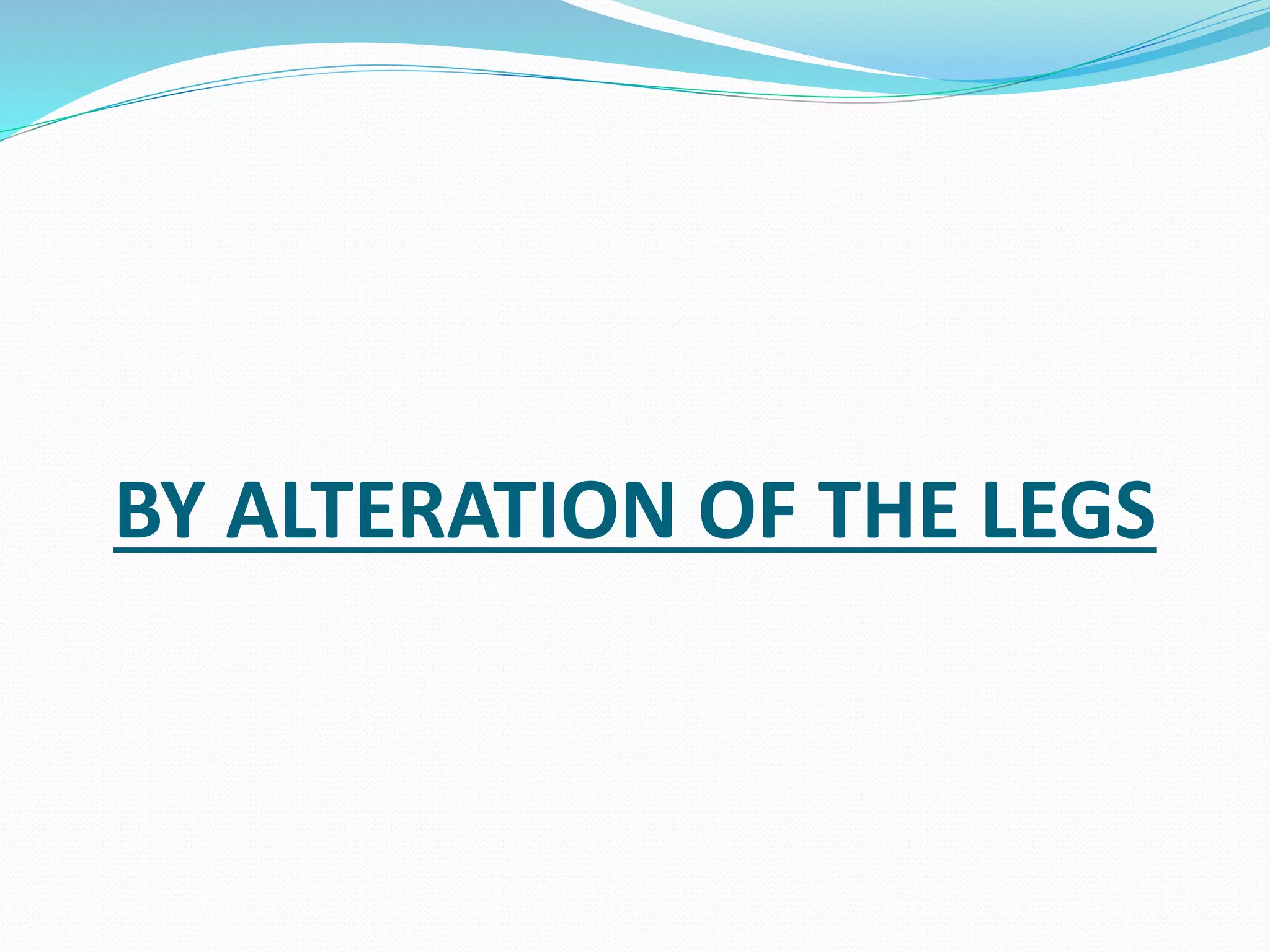 BY ALTERATION OF THE LEGS